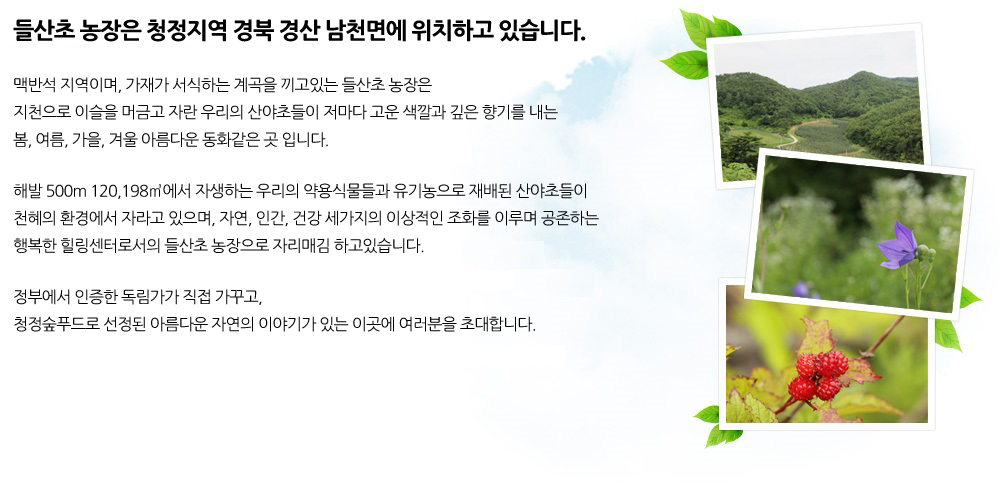 들산초 농장은 청정지역 경북 경산 남천면에 위치하고 있습니다.

맥반석 지역이며, 가재가 서식하는 계곡을 끼고있는 들산초 농장은 지천으로 이슬을 머금고 자란 우리의 산야초들이 저마다 고운 색깔과 깊은 향기를 내는 봄, 여름, 가을, 겨울 아름다운 동화같은 곳 입니다.

해발 500m 120,198㎡에서 자생하는 우리의 약용식물들과 유기농으로 재배된 산야초들이 천혜의 환경에서 자라고 있으며, 자연, 인간, 건강 세가지의 이상적인 조화를 이루며 공존하는 행복한 힐링센터로서의 들산초 농장으로 자리매김 하고있습니다.

정부에서 인증한 독림가가 직접 가꾸고, 청정숲푸드로 선정된 아름다운 자연의 이야기가 있는 이곳에 여러분을 초대합니다.